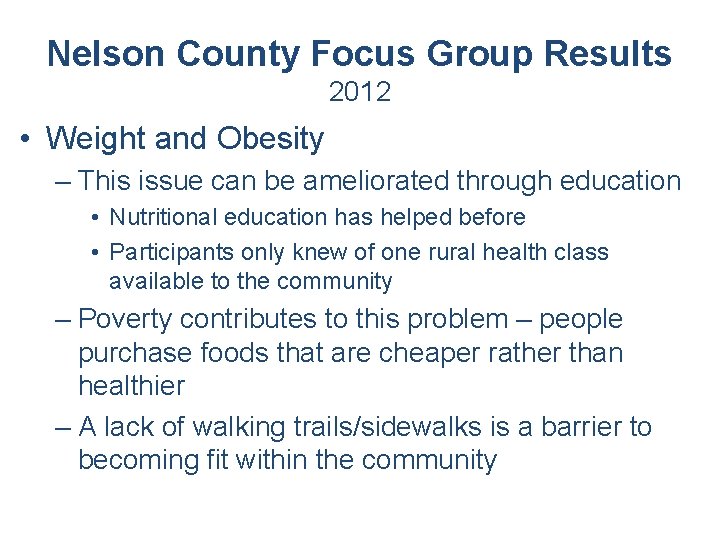 Nelson County Focus Group Results
2012

• Weight and Obesity
– This issue can be ameliorated through education
• Nutritional education has helped before
• Participants only knew of one rural health class available to the community
– Poverty contributes to this problem – people purchase foods that are cheaper rather than healthier
– A lack of walking trails/sidewalks is a barrier to becoming fit within the community